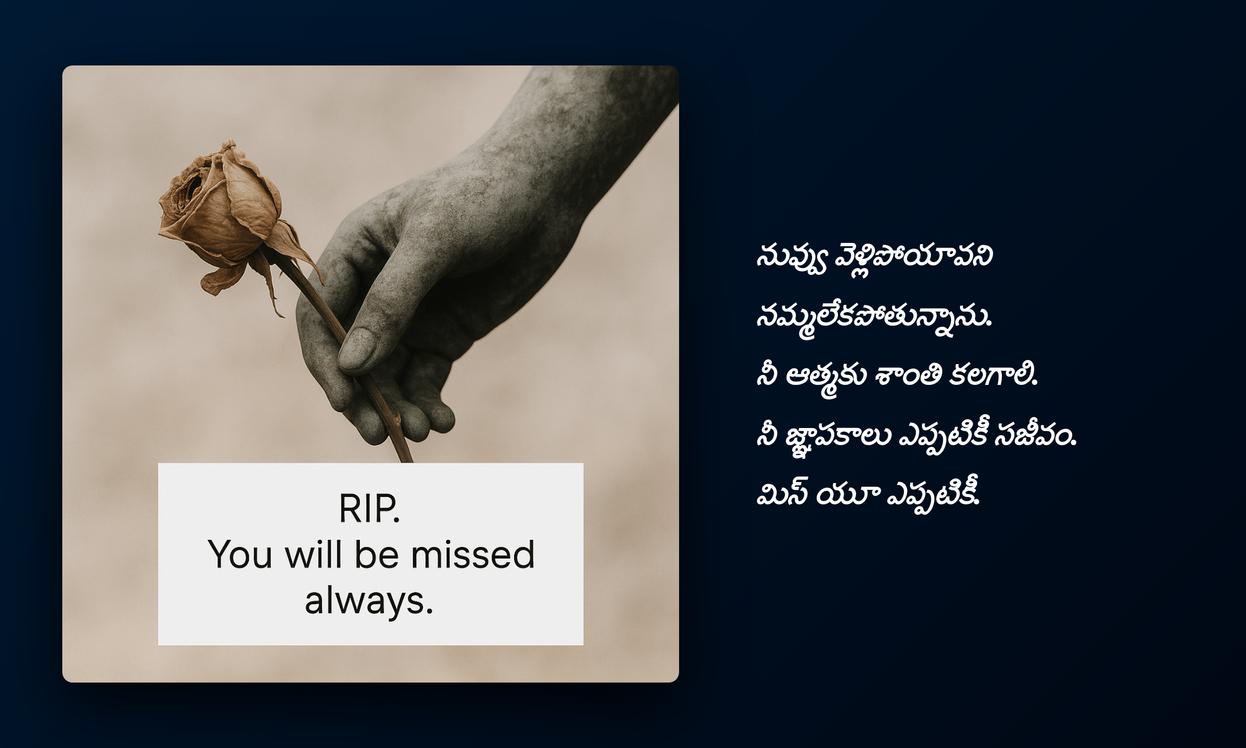 RIP.
You will be missed always.

నువ్వు వెళ్లిపోయావని నమ్మలేకపోతున్నాను.
నీ ఆత్మకు శాంతి కలగాలి.
నీ జ్ఞాపకాలు ఎప్పటికీ సజీవం.
మిస్ యూ ఎప్పటికీ.